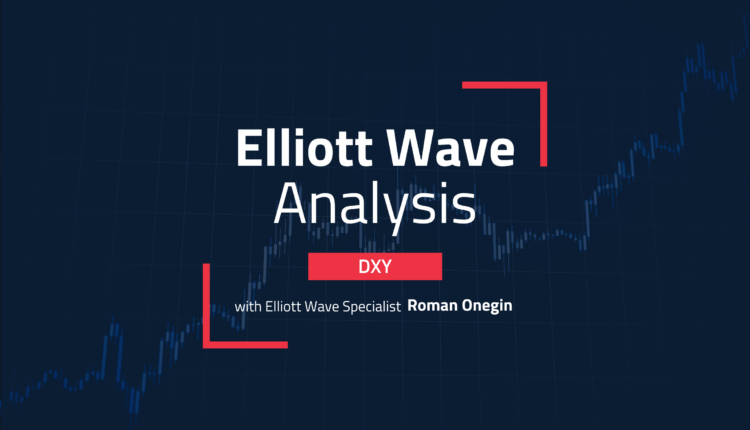 Elliott Wave Analysis

DXY

with Elliott Wave Specialist Roman Onegin